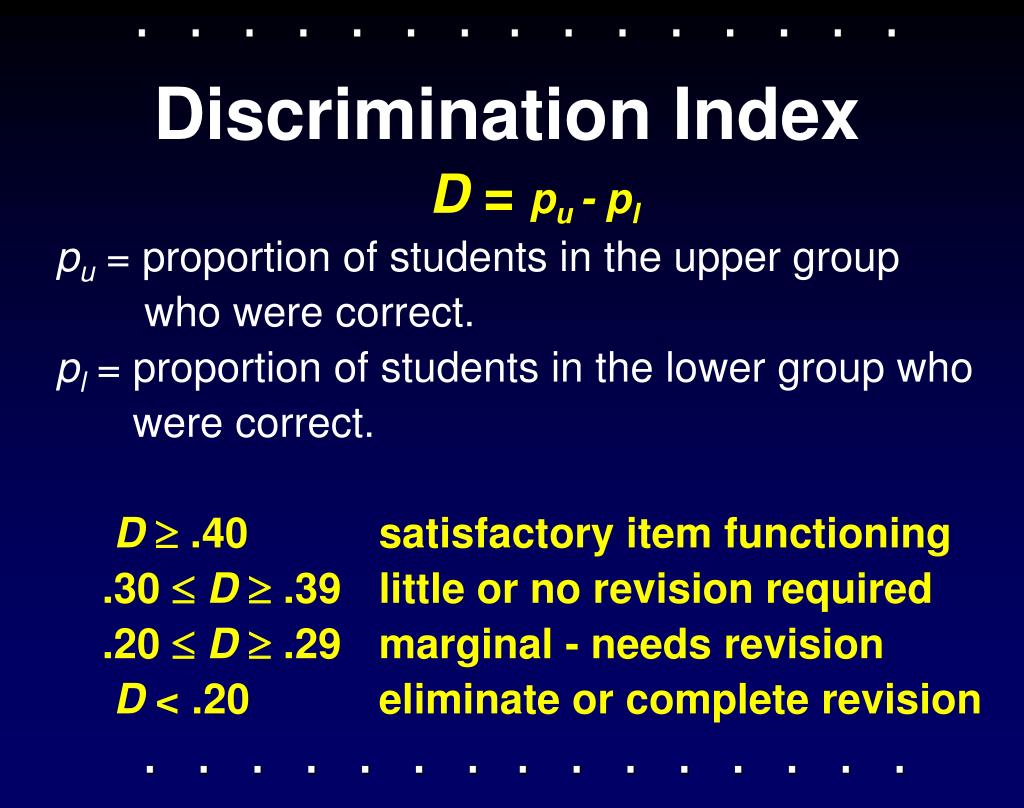 Discrimination Index

$D = p_u - p_l$

$p_u$ = proportion of students in the upper group who were correct.

$p_l$ = proportion of students in the lower group who were correct.

| | |
|---|---|
| $D \geq .40$ | satisfactory item functioning |
| $.30 \leq D \geq .39$ | little or no revision required |
| $.20 \leq D \geq .29$ | marginal - needs revision |
| $D < .20$ | eliminate or complete revision |